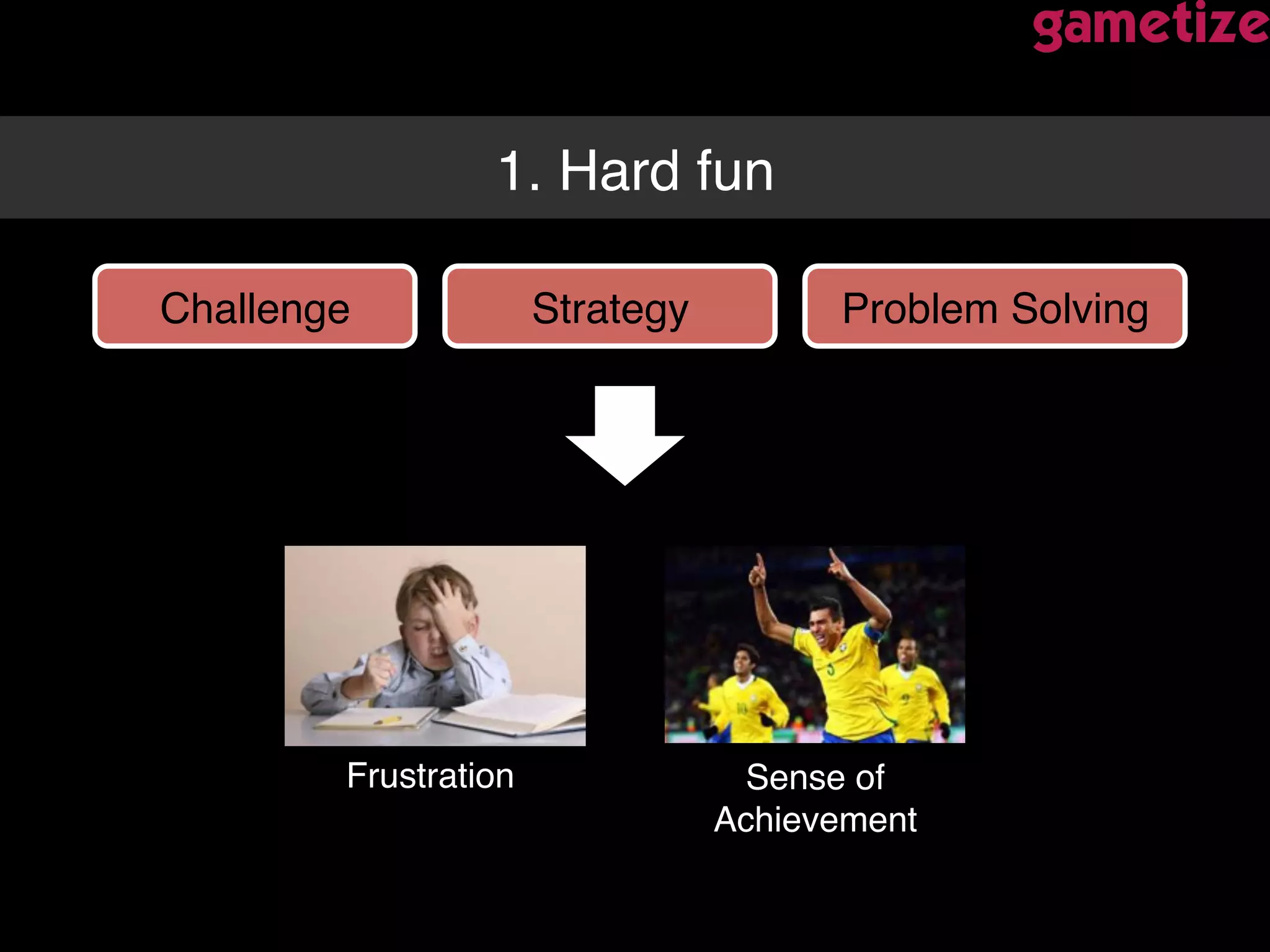 gametize

1. Hard fun

Challenge

Strategy

Problem Solving

Frustration

Sense of Achievement